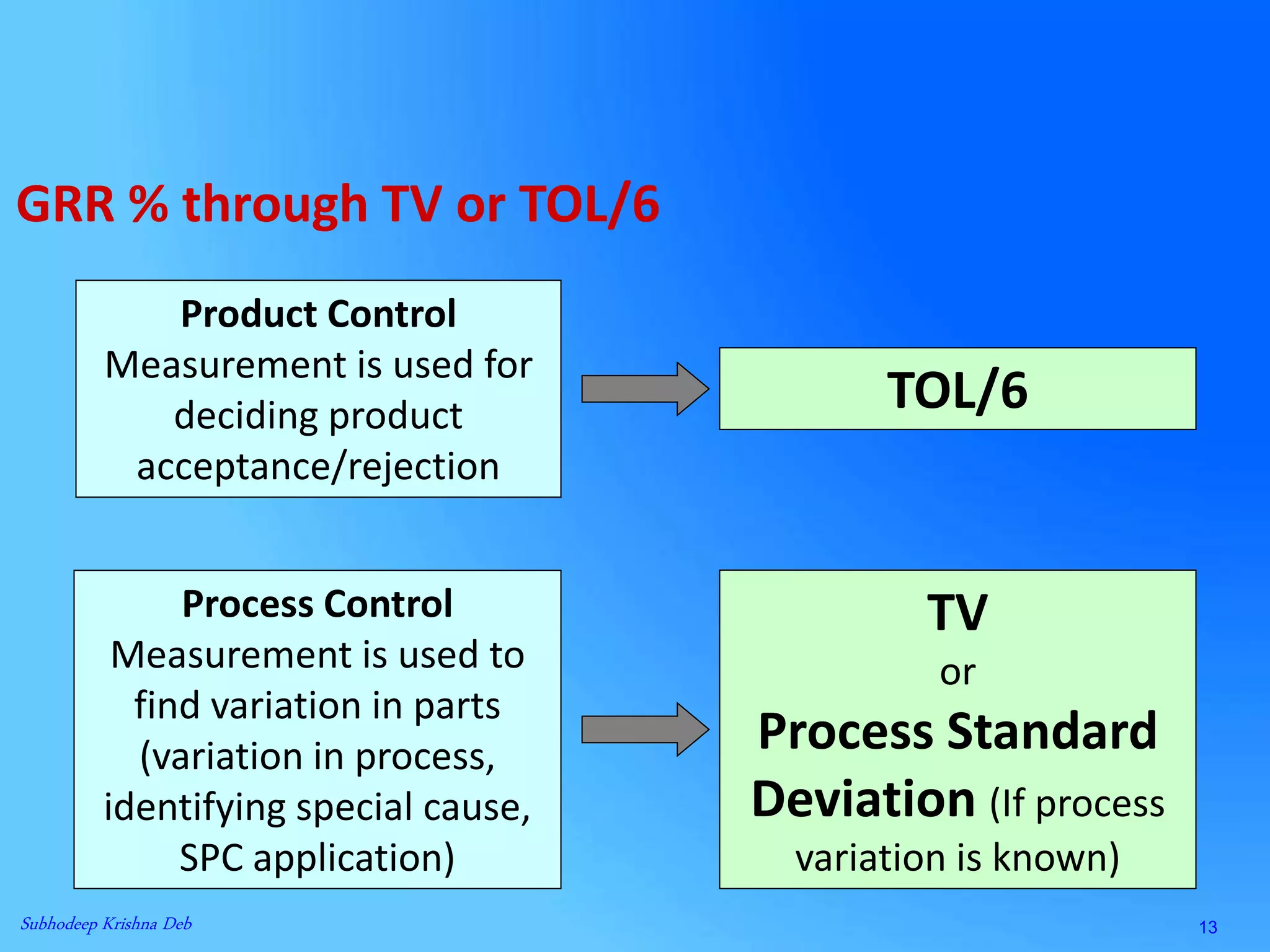 GRR % through TV or TOL/6

Product Control
Measurement is used for deciding product acceptance/rejection

TOL/6

Process Control
Measurement is used to find variation in parts (variation in process, identifying special cause, SPC application)

TV
or
Process Standard Deviation (If process variation is known)

Subhodeep Krishna Deb

13